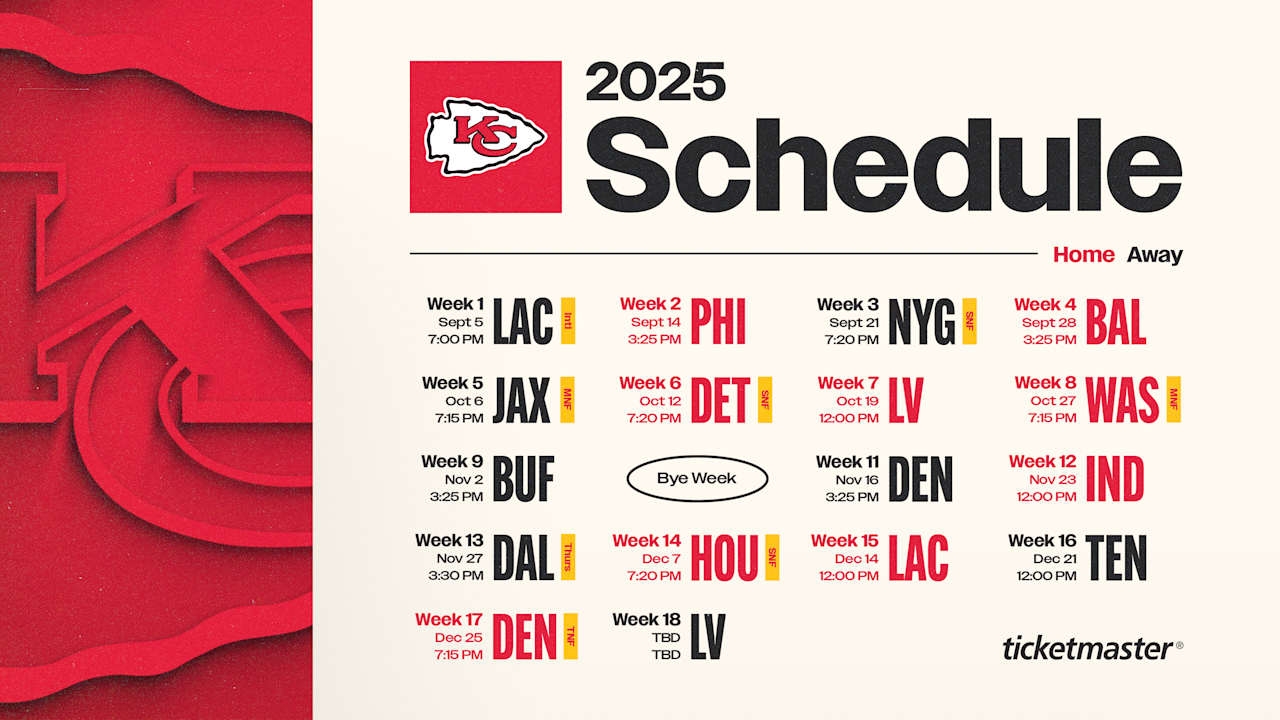 KC

2025
Schedule

Home Away

Week 1
Sept 5
7:00 PM
LAC
Intl

Week 2
Sept 14
3:25 PM
PHI

Week 3
Sept 21
7:20 PM
NYG
SNF

Week 4
Sept 28
3:25 PM
BAL

Week 5
Oct 6
7:15 PM
JAX
MNF

Week 6
Oct 12
7:20 PM
DET
SNF

Week 7
Oct 19
12:00 PM
LV

Week 8
Oct 27
7:15 PM
WAS
MNF

Week 9
Nov 2
3:25 PM
BUF

Bye Week

Week 11
Nov 16
3:25 PM
DEN

Week 12
Nov 23
12:00 PM
IND

Week 13
Nov 27
3:30 PM
DAL
Thurs

Week 14
Dec 7
7:20 PM
HOU
SNF

Week 15
Dec 14
12:00 PM
LAC

Week 16
Dec 21
12:00 PM
TEN

Week 17
Dec 25
7:15 PM
DEN
TNF

Week 18
TBD
TBD
LV

ticketmaster®